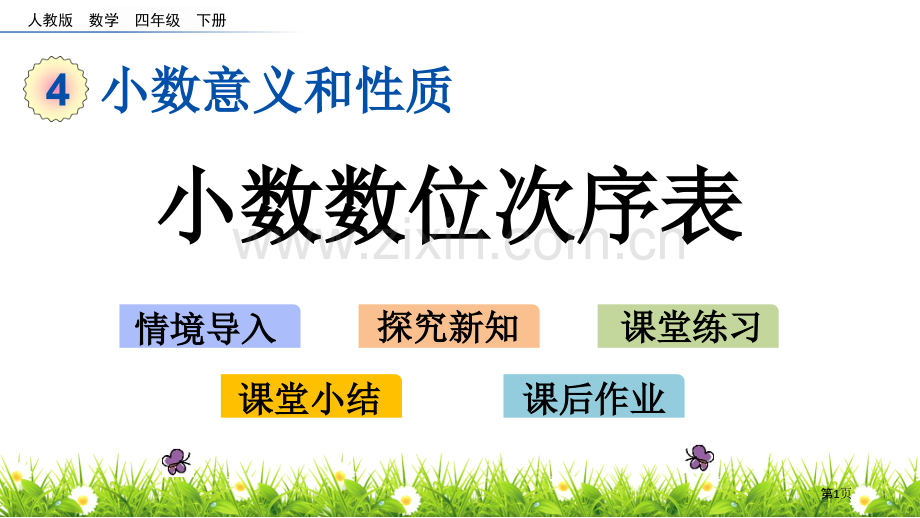 人教版 数学 四年级 下册

4 小数意义和性质

小数数位次序表

www.zixin.com.cn

情境导入

探究新知

课堂练习

课堂小结

课后作业

第1页